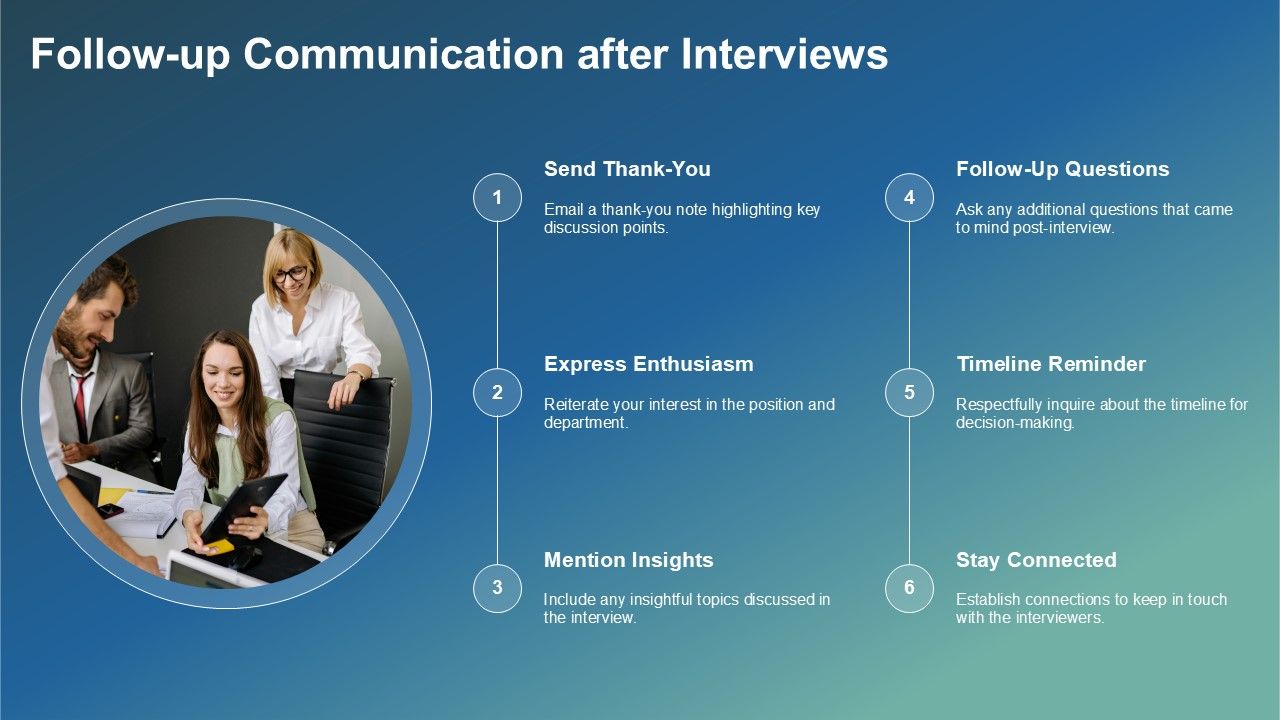 Follow-up Communication after Interviews

1
Send Thank-You
Email a thank-you note highlighting key discussion points.

2
Express Enthusiasm
Reiterate your interest in the position and department.

3
Mention Insights
Include any insightful topics discussed in the interview.

4
Follow-Up Questions
Ask any additional questions that came to mind post-interview.

5
Timeline Reminder
Respectfully inquire about the timeline for decision-making.

6
Stay Connected
Establish connections to keep in touch with the interviewers.